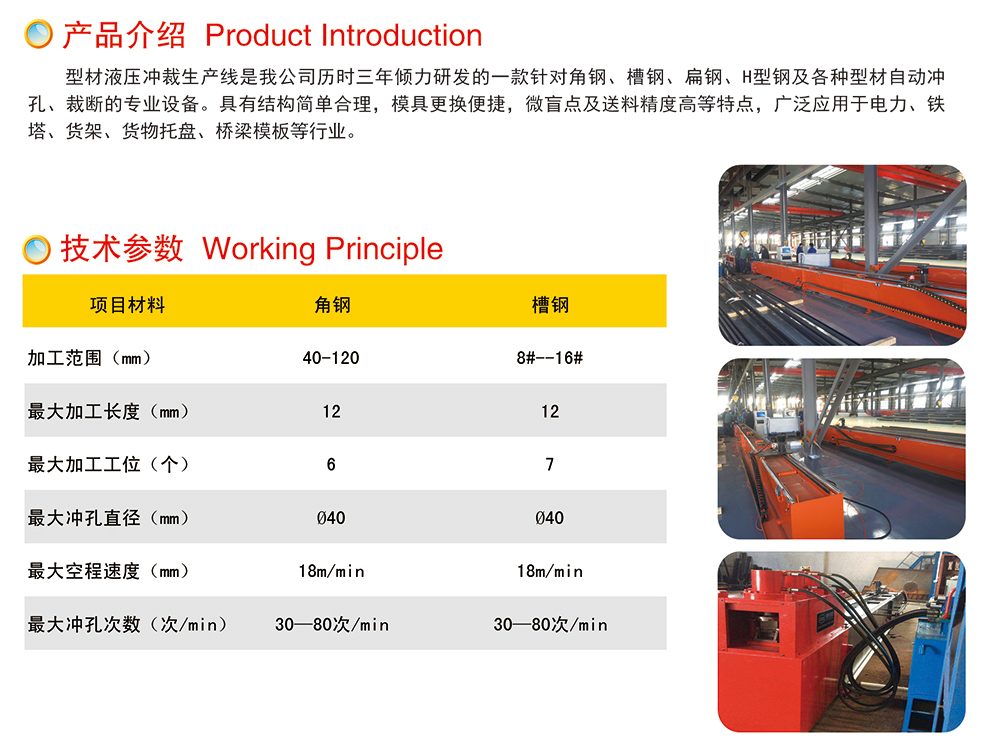 产品介绍 Product Introduction

型材液压冲裁生产线是我公司历时三年倾力研发的一款针对角钢、槽钢、扁钢、H型钢及各种型材自动冲孔、裁断的专业设备。具有结构简单合理，模具更换便捷，微盲点及送料精度高等特点，广泛应用于电力、铁塔、货架、货物托盘、桥梁模板等行业。

技术参数 Working Principle

| 项目材料 | 角钢 | 槽钢 |
|---|---|---|
| 加工范围（mm） | 40-120 | 8#--16# |
| 最大加工长度（mm） | 12 | 12 |
| 最大加工工位（个） | 6 | 7 |
| 最大冲孔直径（mm） | Ø40 | Ø40 |
| 最大空程速度（mm） | 18m/min | 18m/min |
| 最大冲孔次数（次/min） | 30—80次/min | 30—80次/min |